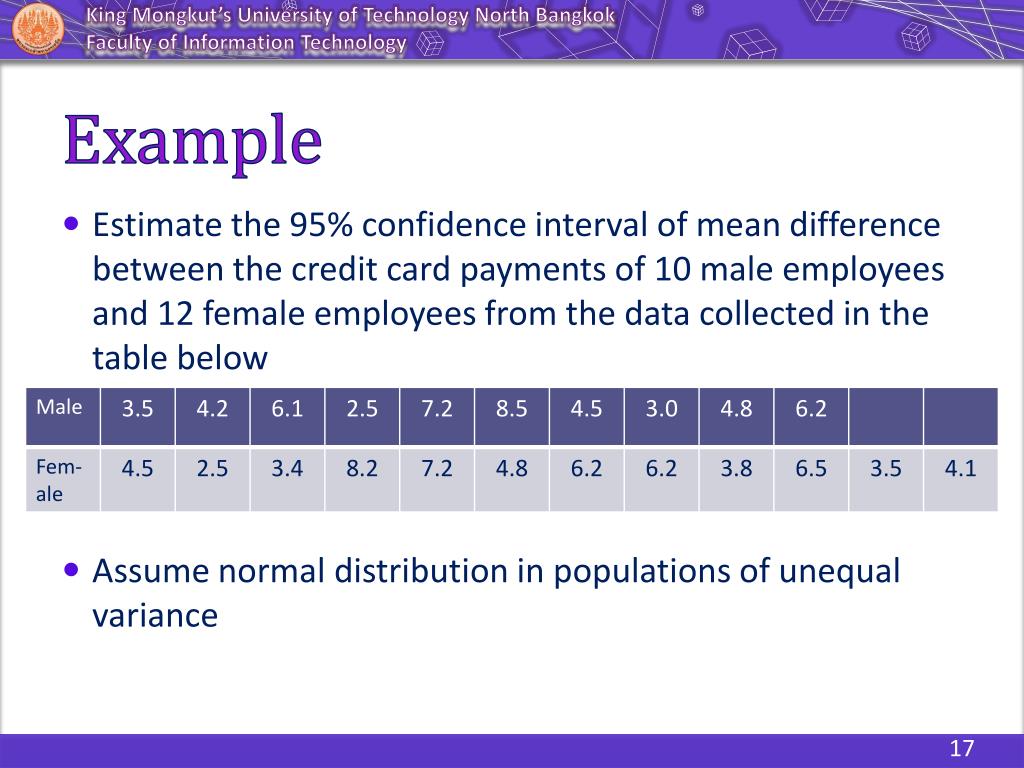 King Mongkut's University of Technology North Bangkok
Faculty of Information Technology

Example

• Estimate the 95% confidence interval of mean difference between the credit card payments of 10 male employees and 12 female employees from the data collected in the table below

| Male | 3.5 | 4.2 | 6.1 | 2.5 | 7.2 | 8.5 | 4.5 | 3.0 | 4.8 | 6.2 | | |
|---|---|---|---|---|---|---|---|---|---|---|---|---|
| Female | 4.5 | 2.5 | 3.4 | 8.2 | 7.2 | 4.8 | 6.2 | 6.2 | 3.8 | 6.5 | 3.5 | 4.1 |

• Assume normal distribution in populations of unequal variance

17